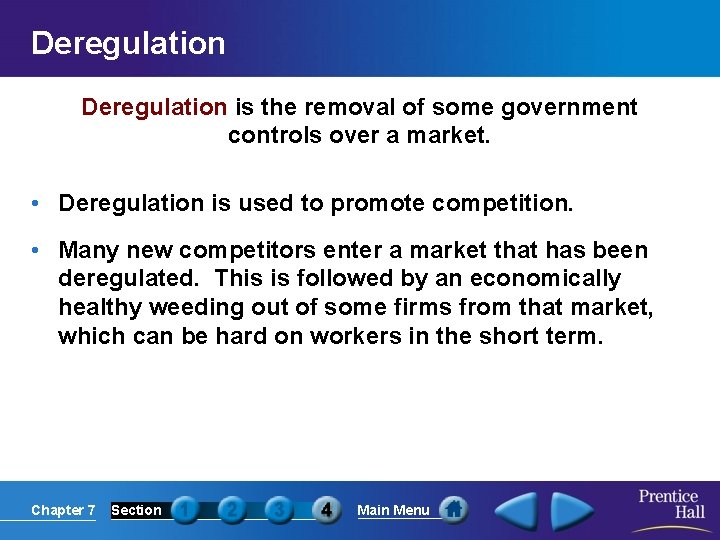 Deregulation

Deregulation is the removal of some government controls over a market.

• Deregulation is used to promote competition.

• Many new competitors enter a market that has been deregulated. This is followed by an economically healthy weeding out of some firms from that market, which can be hard on workers in the short term.

Chapter 7 Section 1 2 3 4 Main Menu

Prentice Hall